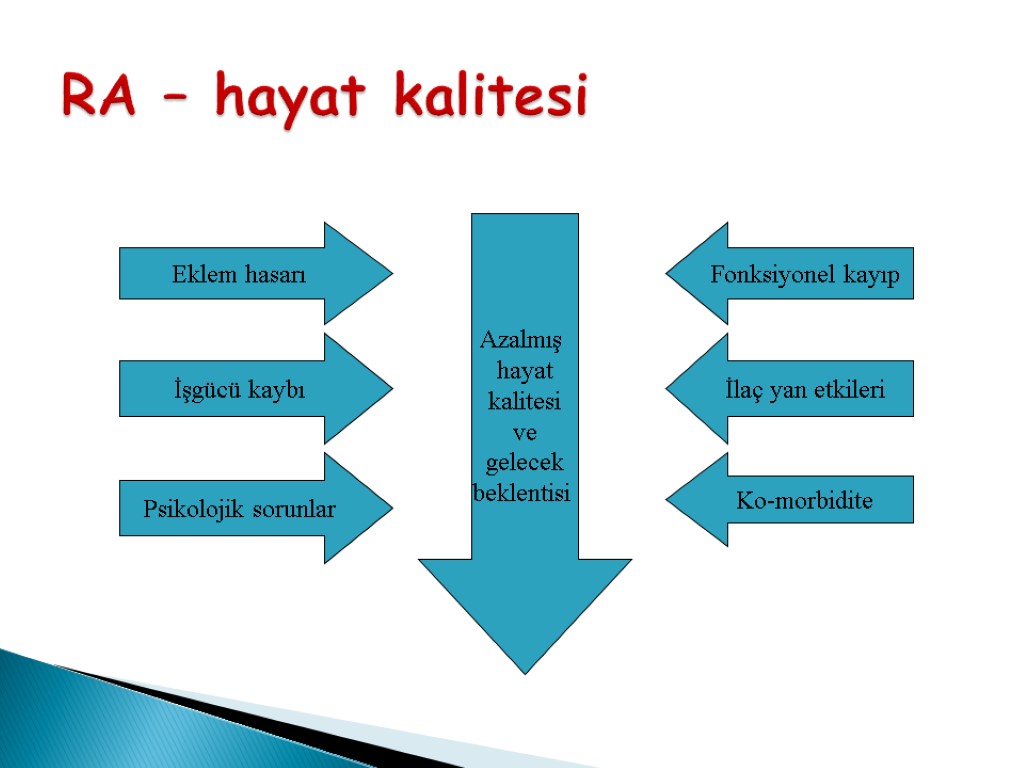 RA – hayat kalitesi

Eklem hasarı

İşgücü kaybı

Psikolojik sorunlar

Azalmış hayat kalitesi ve gelecek beklentisi

Fonksiyonel kayıp

İlaç yan etkileri

Ko-morbidite